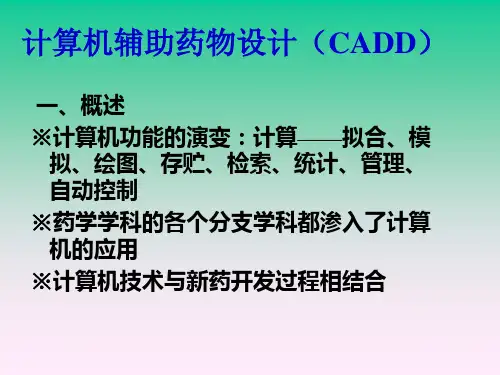 计算机辅助药物设计（CADD）

一、概述

※计算机功能的演变：计算——拟合、模拟、绘图、存贮、检索、统计、管理、自动控制

※药学学科的各个分支学科都渗入了计算机的应用

※计算机技术与新药开发过程相结合